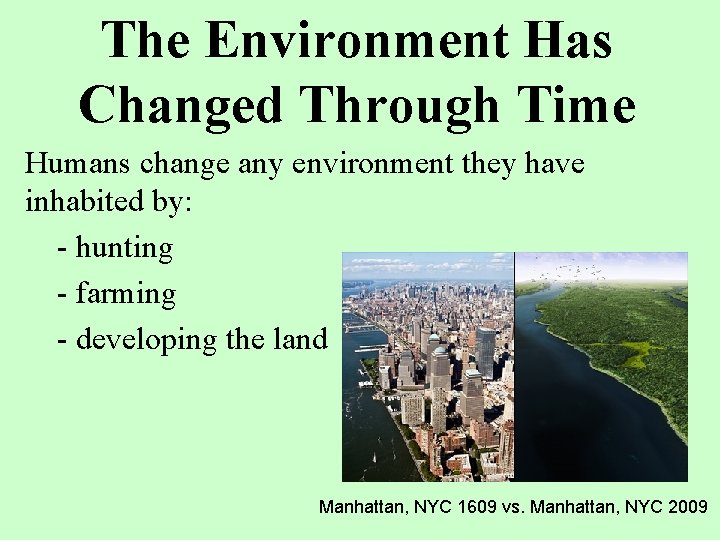 The Environment Has Changed Through Time

Humans change any environment they have inhabited by:

- hunting
- farming
- developing the land

Manhattan, NYC 1609 vs. Manhattan, NYC 2009